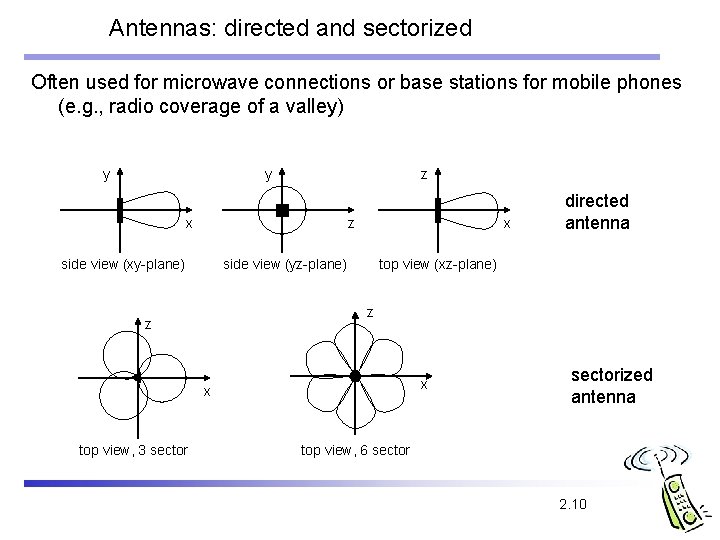 Antennas: directed and sectorized

Often used for microwave connections or base stations for mobile phones (e.g., radio coverage of a valley)

y
x
side view (xy-plane)

y
z
side view (yz-plane)

z
x
top view (xz-plane)

directed antenna

z
x
top view, 3 sector

z
x
top view, 6 sector

sectorized antenna

2.10